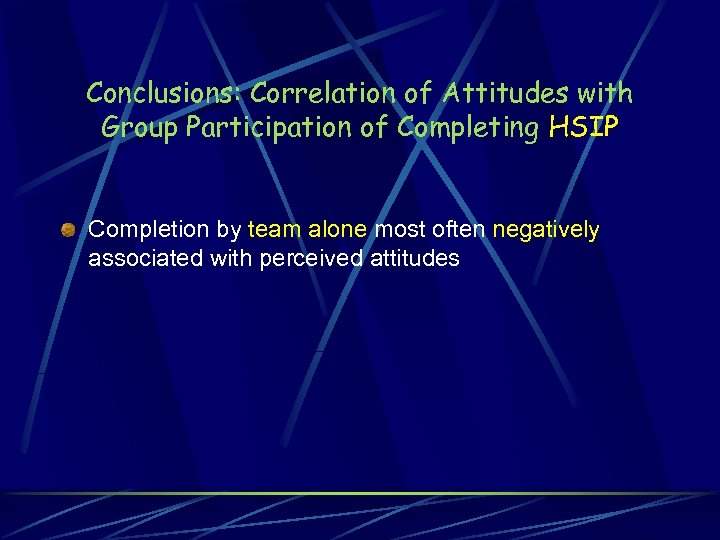 Conclusions: Correlation of Attitudes with Group Participation of Completing HSIP

Completion by team alone most often negatively associated with perceived attitudes